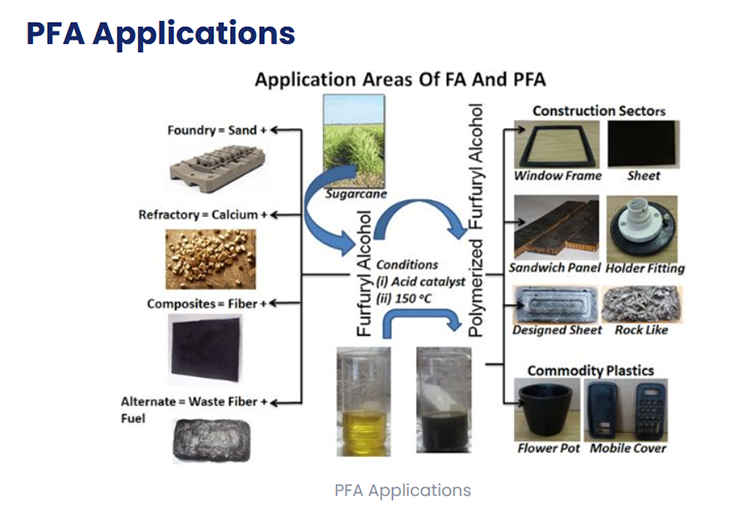 PFA Applications

Application Areas Of FA And PFA

Foundry = Sand +

Refractory = Calcium +

Composites = Fiber +

Alternate = Waste Fiber + Fuel

Sugarcane

Furfuryl Alcohol

Conditions
(i) Acid catalyst
(ii) 150 °C

Polymerized Furfuryl Alcohol

Construction Sectors

Window Frame

Sheet

Sandwich Panel

Holder Fitting

Designed Sheet

Rock Like

Commodity Plastics

Flower Pot

Mobile Cover

PFA Applications